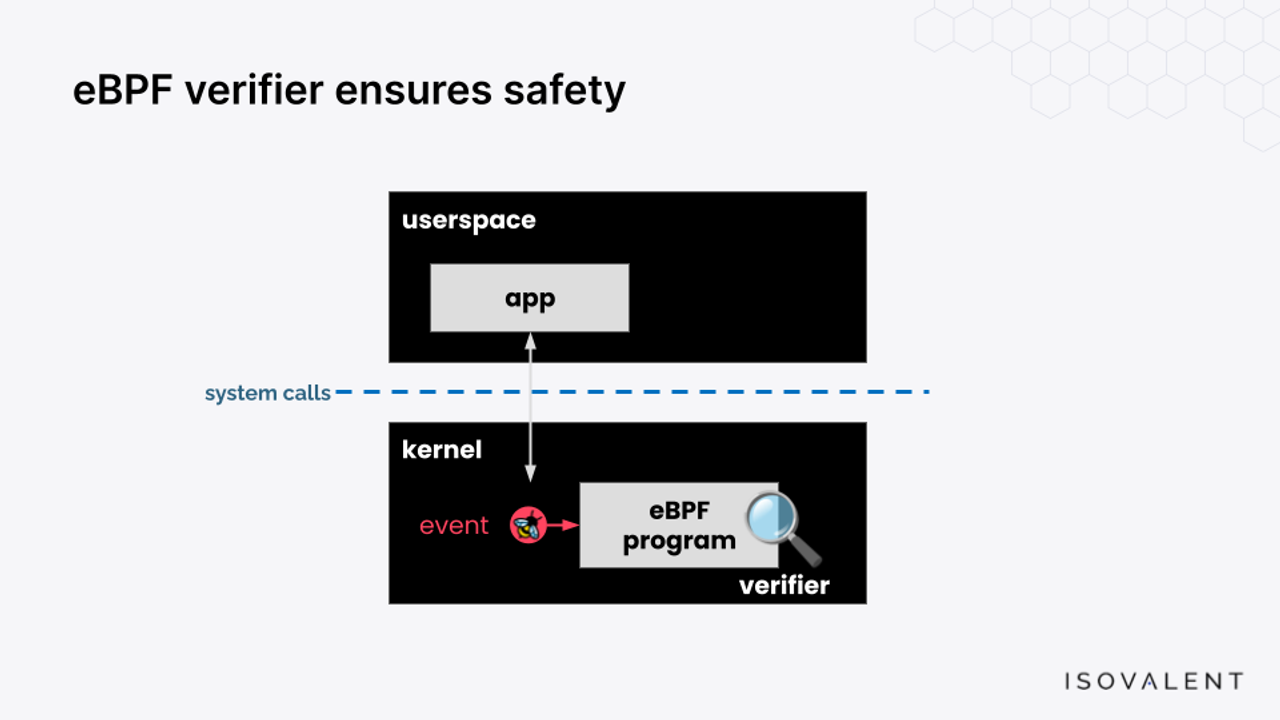 eBPF verifier ensures safety

userspace

app

system calls

kernel

event

eBPF program

verifier

ISOVALENT